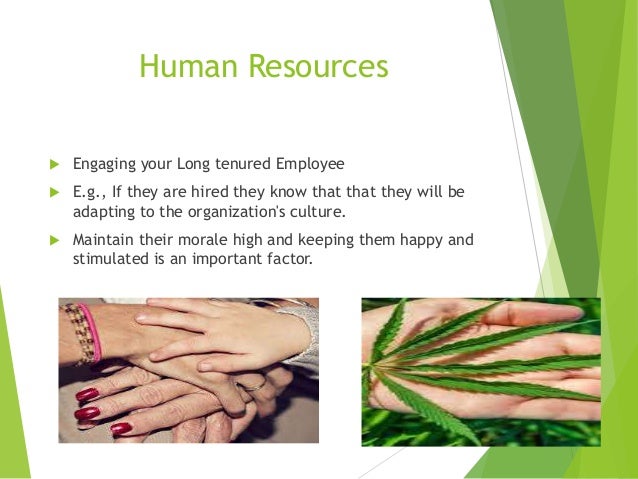 Human Resources

Engaging your Long tenured Employee

E.g., If they are hired they know that that they will be adapting to the organization's culture.

Maintain their morale high and keeping them happy and stimulated is an important factor.